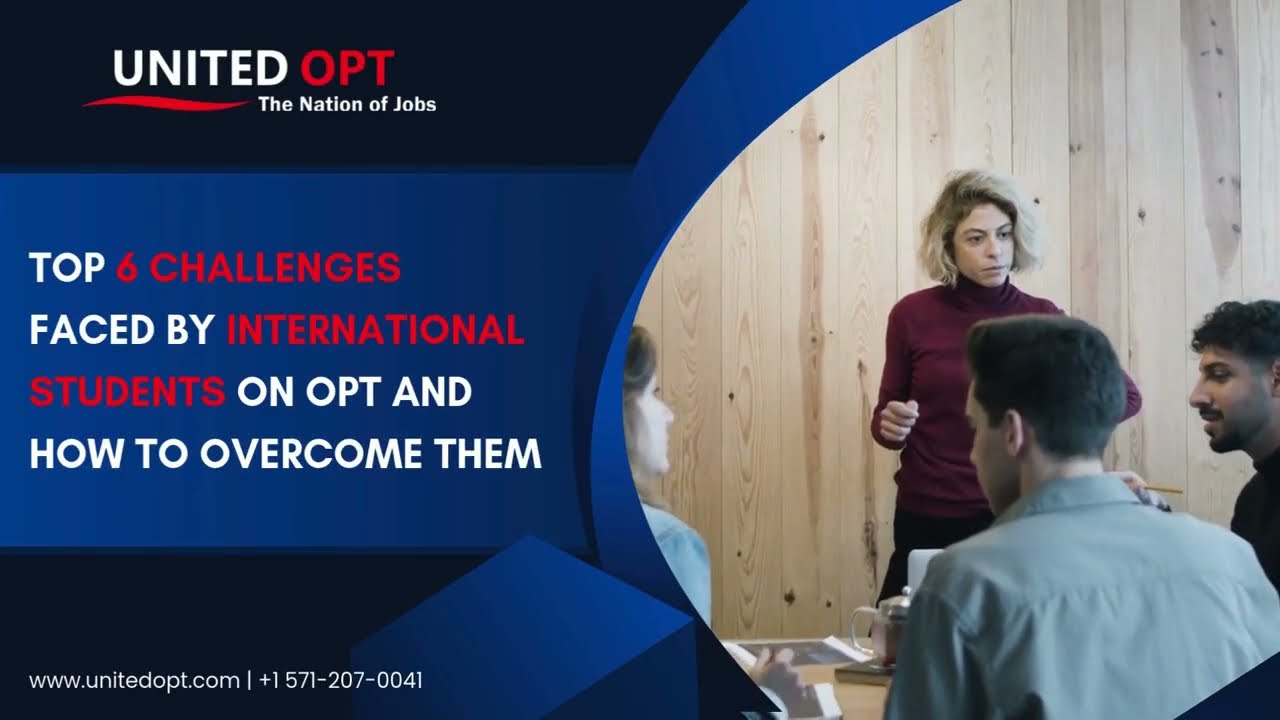 UNITED OPT
The Nation of Jobs

TOP 6 CHALLENGES FACED BY INTERNATIONAL STUDENTS ON OPT AND HOW TO OVERCOME THEM

www.unitedopt.com | +1 571-207-0041